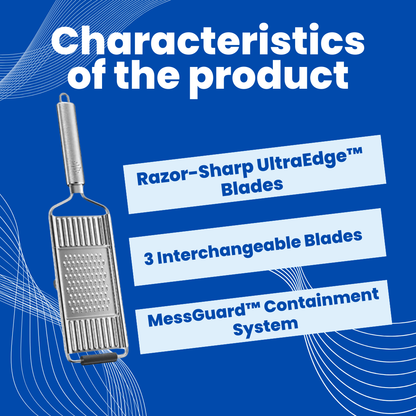 Characteristics of the product

Razor-Sharp UltraEdge™ Blades

3 Interchangeable Blades

MessGuard™ Containment System